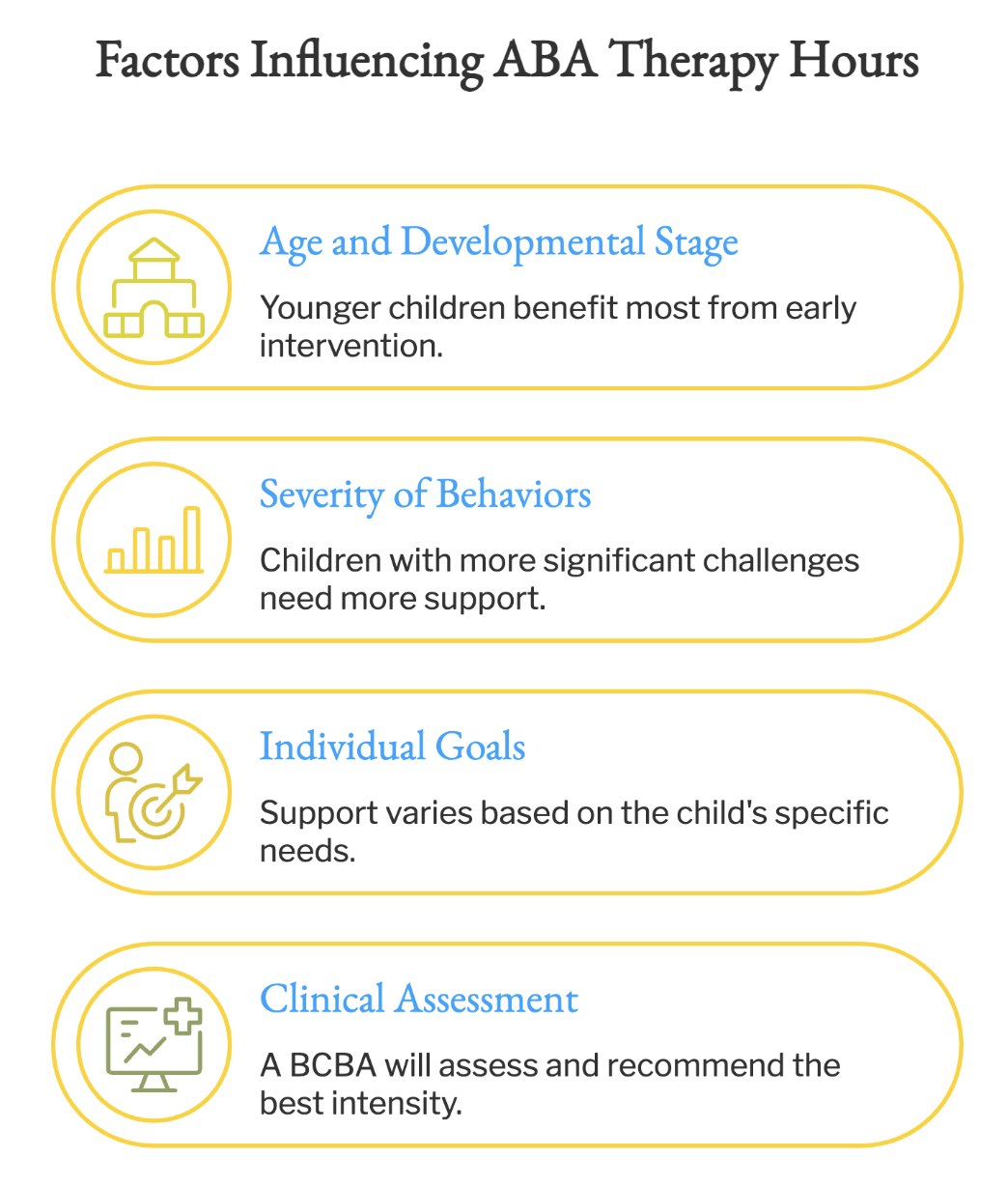 Factors Influencing ABA Therapy Hours

Age and Developmental Stage

Younger children benefit most from early intervention.

Severity of Behaviors

Children with more significant challenges need more support.

Individual Goals

Support varies based on the child's specific needs.

Clinical Assessment

A BCBA will assess and recommend the best intensity.